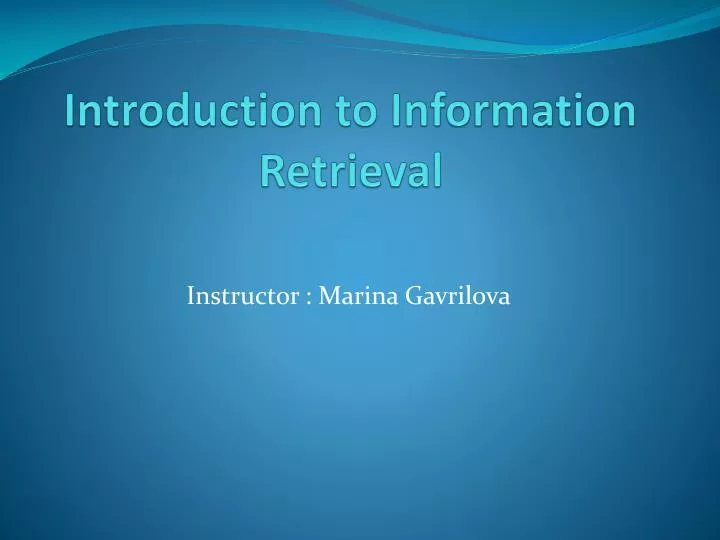 Introduction to Information Retrieval

Instructor : Marina Gavrilova